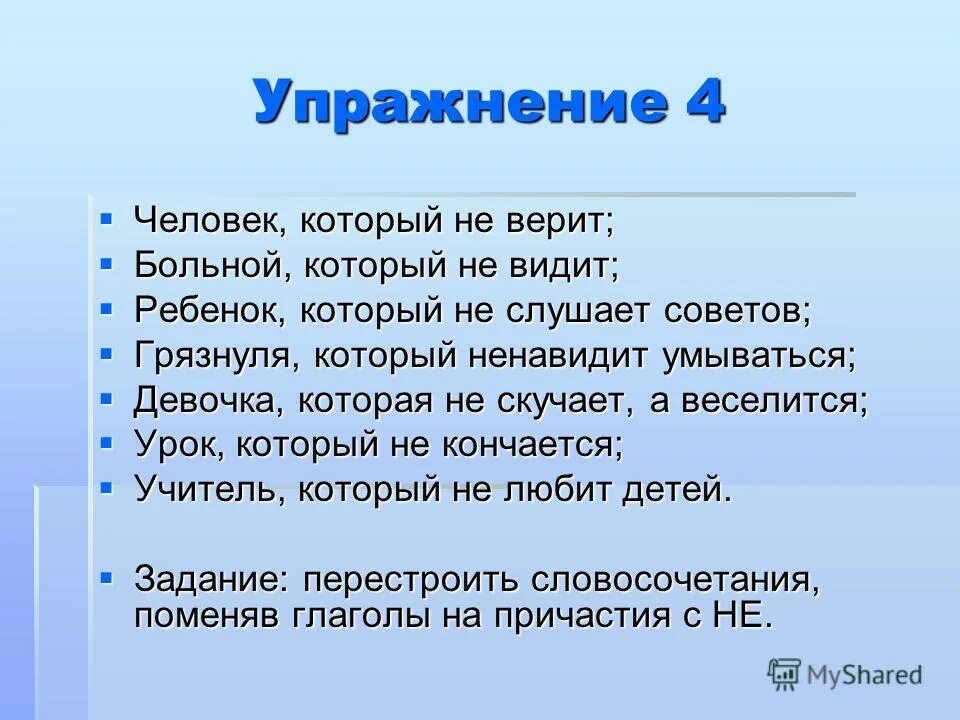 Упражнение 4

- Человек, который не верит;
- Больной, который не видит;
- Ребенок, который не слушает советов;
- Грязнуля, который ненавидит умываться;
- Девочка, которая не скучает, а веселится;
- Урок, который не кончается;
- Учитель, который не любит детей.

- Задание: перестроить словосочетания, поменяв глаголы на причастия с НЕ.

MyShared